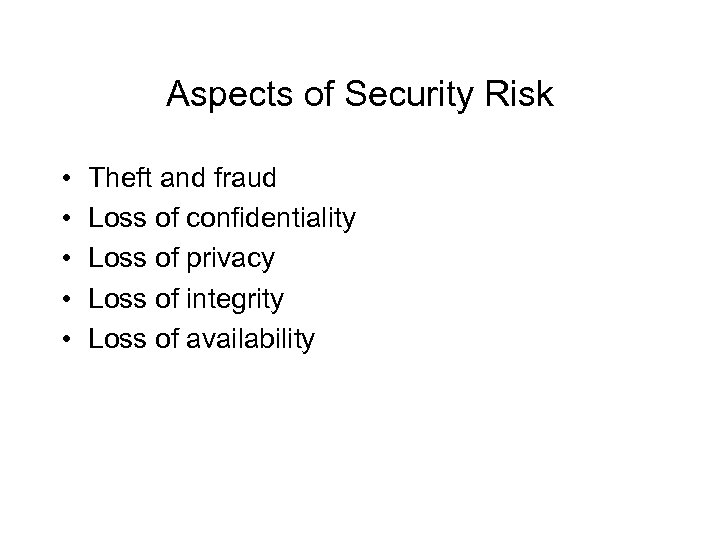 Aspects of Security Risk

• Theft and fraud
• Loss of confidentiality
• Loss of privacy
• Loss of integrity
• Loss of availability